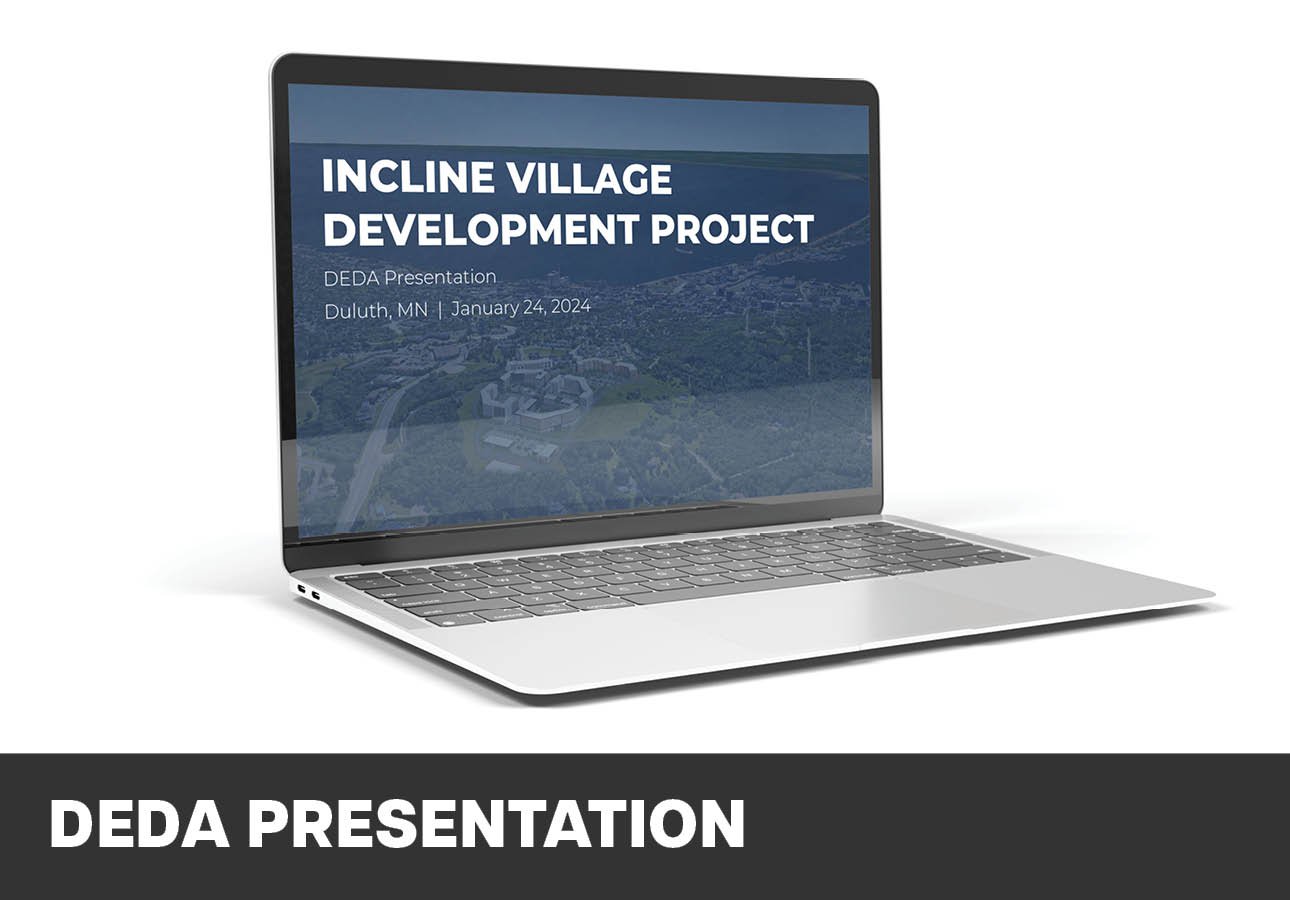 INCLINE VILLAGE DEVELOPMENT PROJECT

DEDA Presentation

Duluth, MN | January 24, 2024

DEDA PRESENTATION